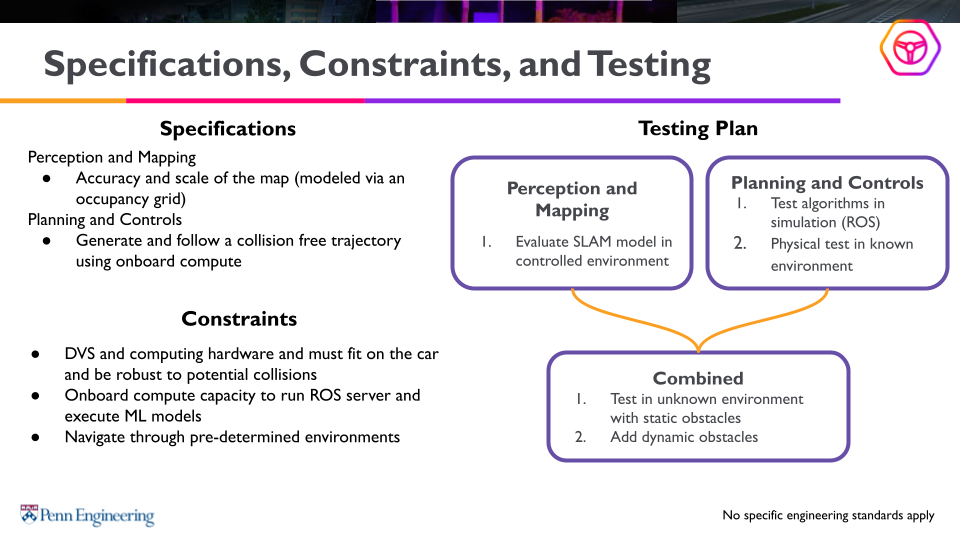 Specifications, Constraints, and Testing

Specifications

Perception and Mapping
● Accuracy and scale of the map (modeled via an occupancy grid)
Planning and Controls
● Generate and follow a collision free trajectory using onboard compute

Constraints

● DVS and computing hardware and must fit on the car and be robust to potential collisions
● Onboard compute capacity to run ROS server and execute ML models
● Navigate through pre-determined environments

Testing Plan

Perception and Mapping
1. Evaluate SLAM model in controlled environment

Planning and Controls
1. Test algorithms in simulation (ROS)
2. Physical test in known environment

Combined
1. Test in unknown environment with static obstacles
2. Add dynamic obstacles

Penn Engineering

No specific engineering standards apply